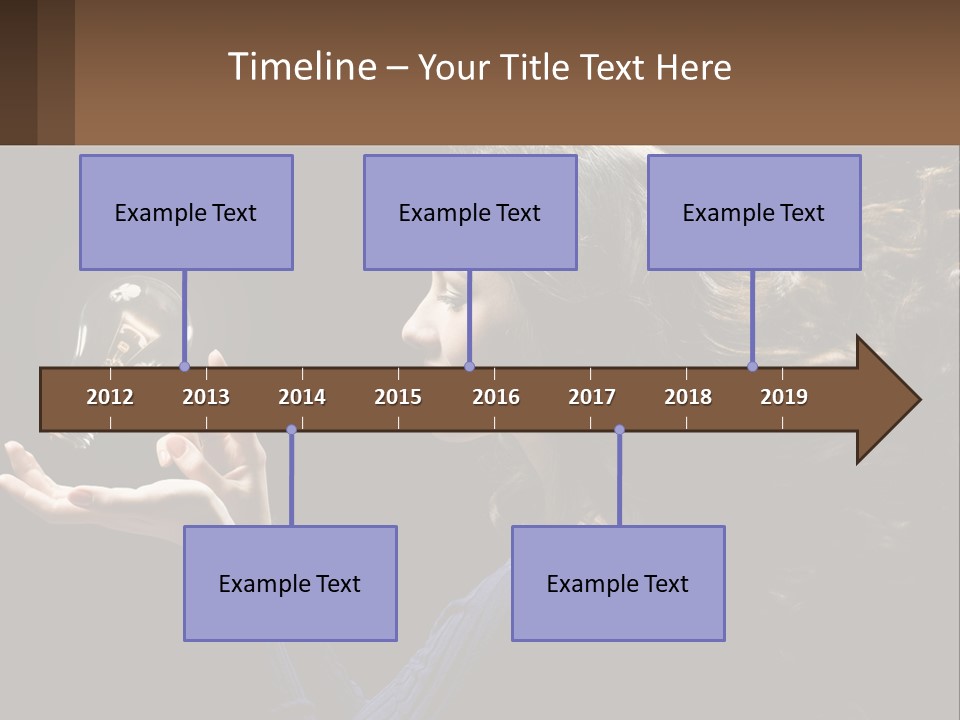 Timeline – Your Title Text Here

Example Text

Example Text

Example Text

2012 2013 2014 2015 2016 2017 2018 2019

Example Text

Example Text